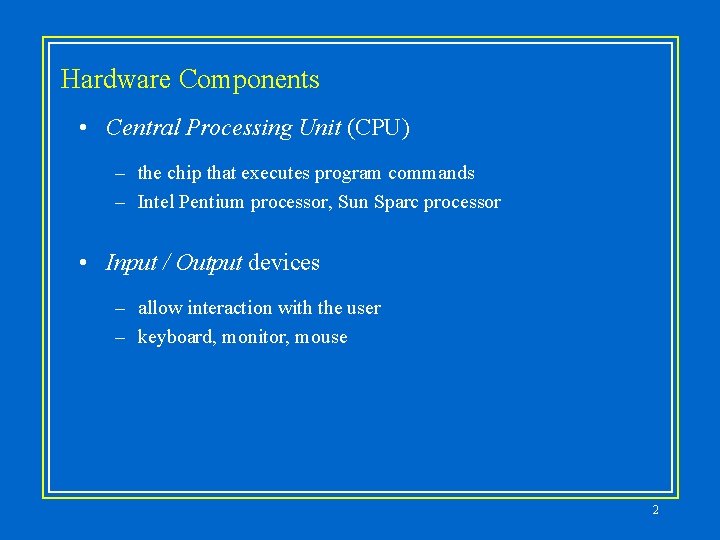 Hardware Components

• Central Processing Unit (CPU)

– the chip that executes program commands
– Intel Pentium processor, Sun Sparc processor

• Input / Output devices

– allow interaction with the user
– keyboard, monitor, mouse

2